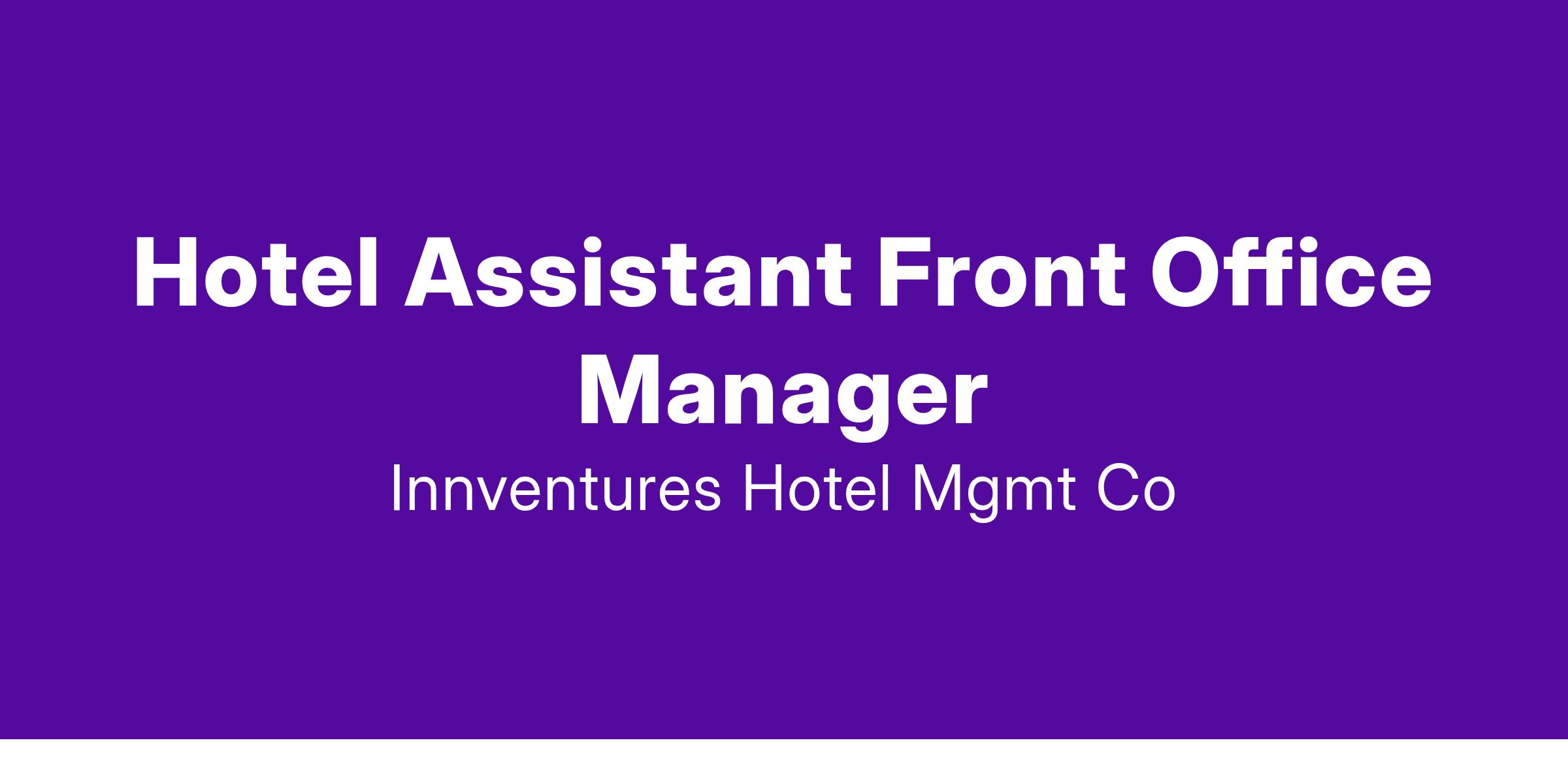 Hotel Assistant Front Office Manager

Innventures Hotel Mgmt Co